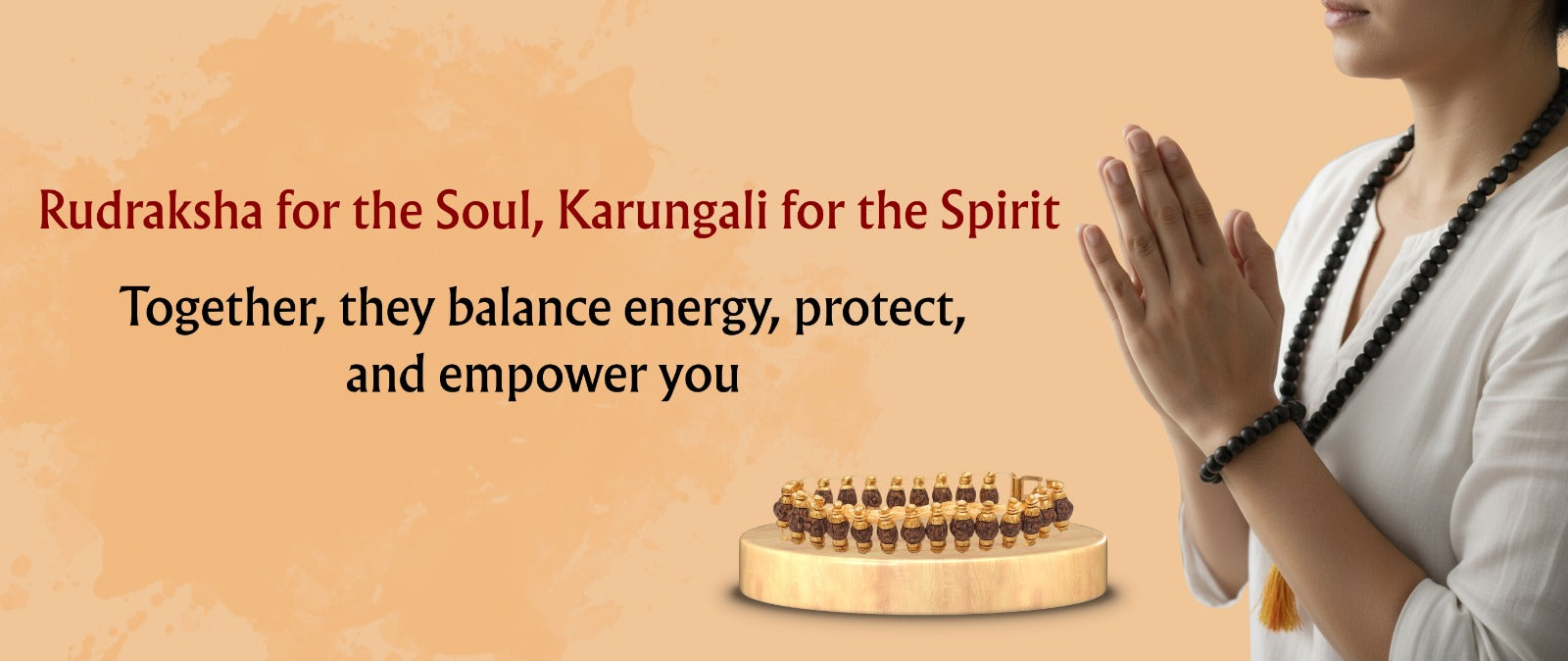 Rudraksha for the Soul, Karungali for the Spirit

Together, they balance energy, protect, and empower you